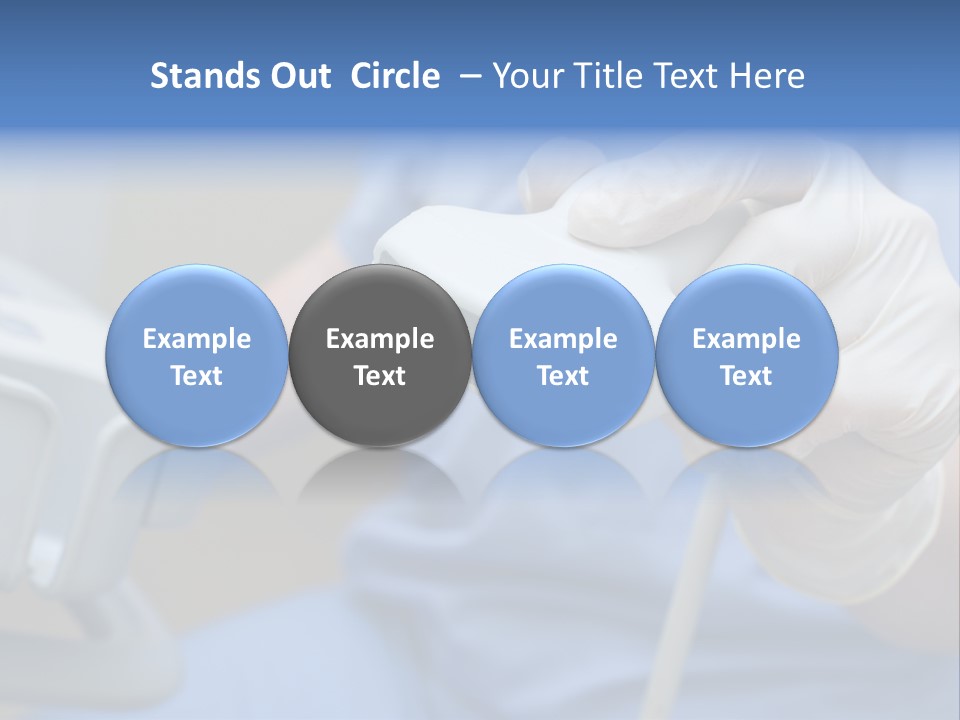 Stands Out Circle – Your Title Text Here

Example Text

Example Text

Example Text

Example Text